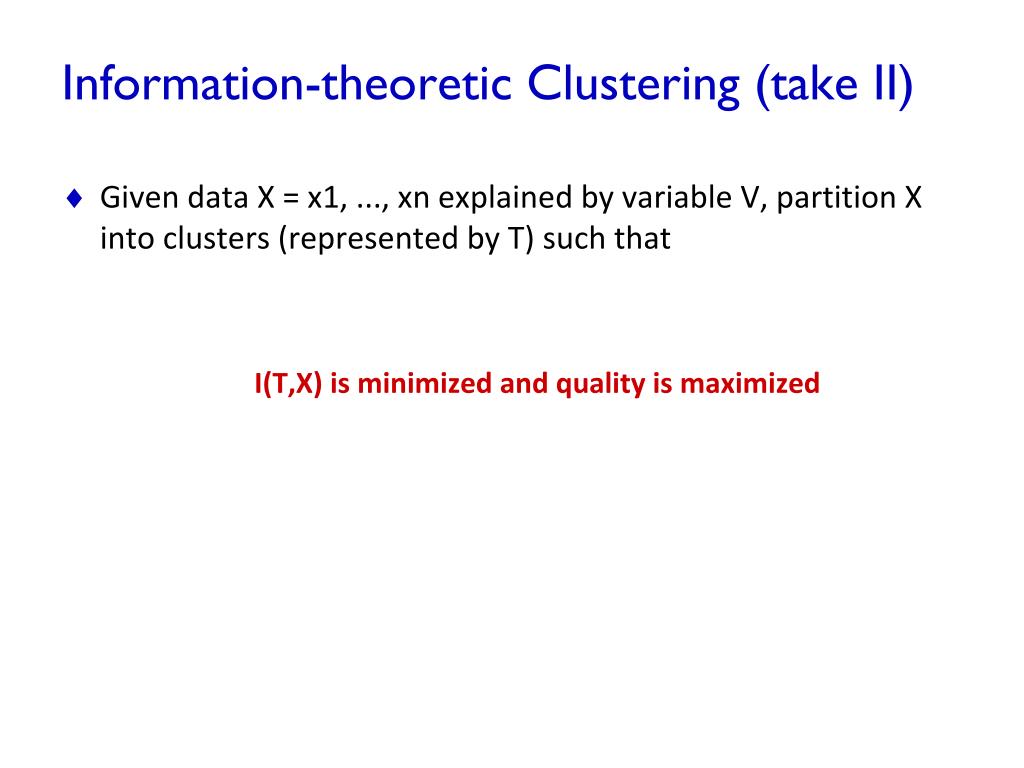 Information-theoretic Clustering (take II)

♦ Given data X = x1, ..., xn explained by variable V, partition X into clusters (represented by T) such that

I(T,X) is minimized and quality is maximized